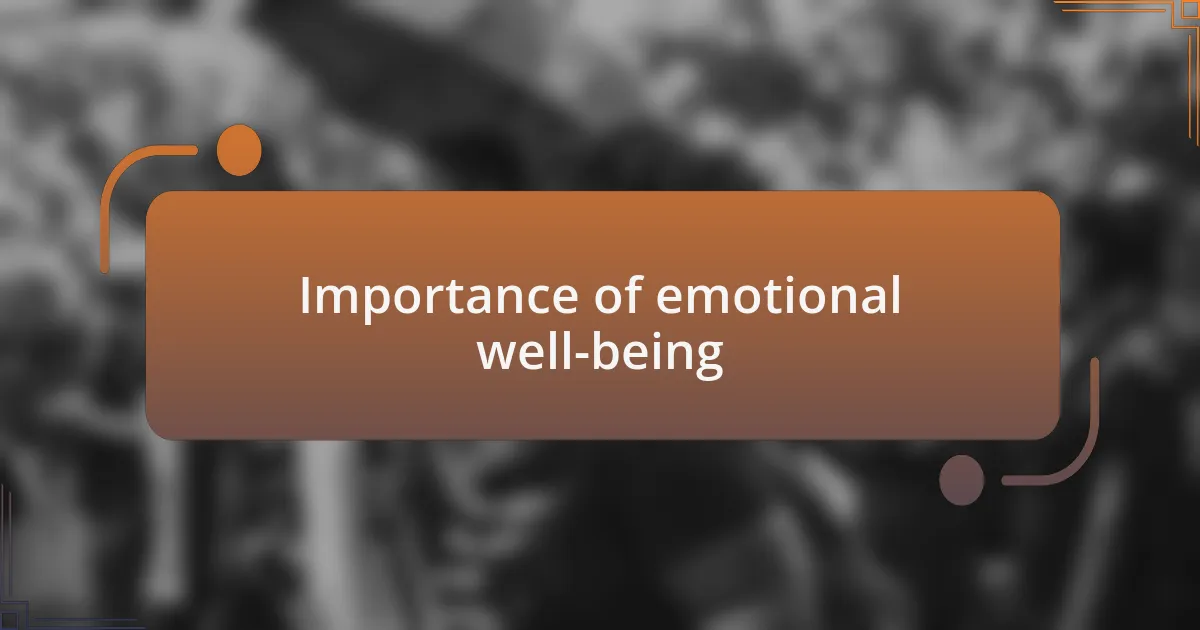 Importance of emotional well-being